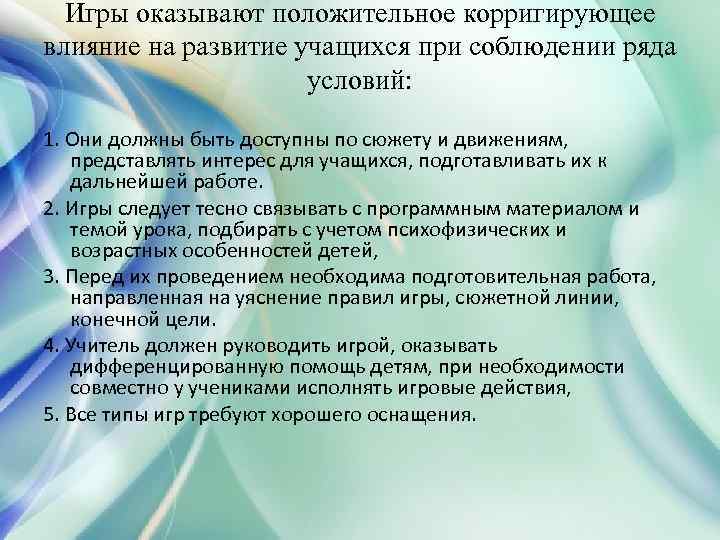 Игры оказывают положительное корригирующее влияние на развитие учащихся при соблюдении ряда условий:

1. Они должны быть доступны по сюжету и движениям, представлять интерес для учащихся, подготавливать их к дальнейшей работе.

2. Игры следует тесно связывать с программным материалом и темой урока, подбирать с учетом психофизических и возрастных особенностей детей,

3. Перед их проведением необходима подготовительная работа, направленная на уяснение правил игры, сюжетной линии, конечной цели.

4. Учитель должен руководить игрой, оказывать дифференцированную помощь детям, при необходимости совместно у учениками исполнять игровые действия,

5. Все типы игр требуют хорошего оснащения.